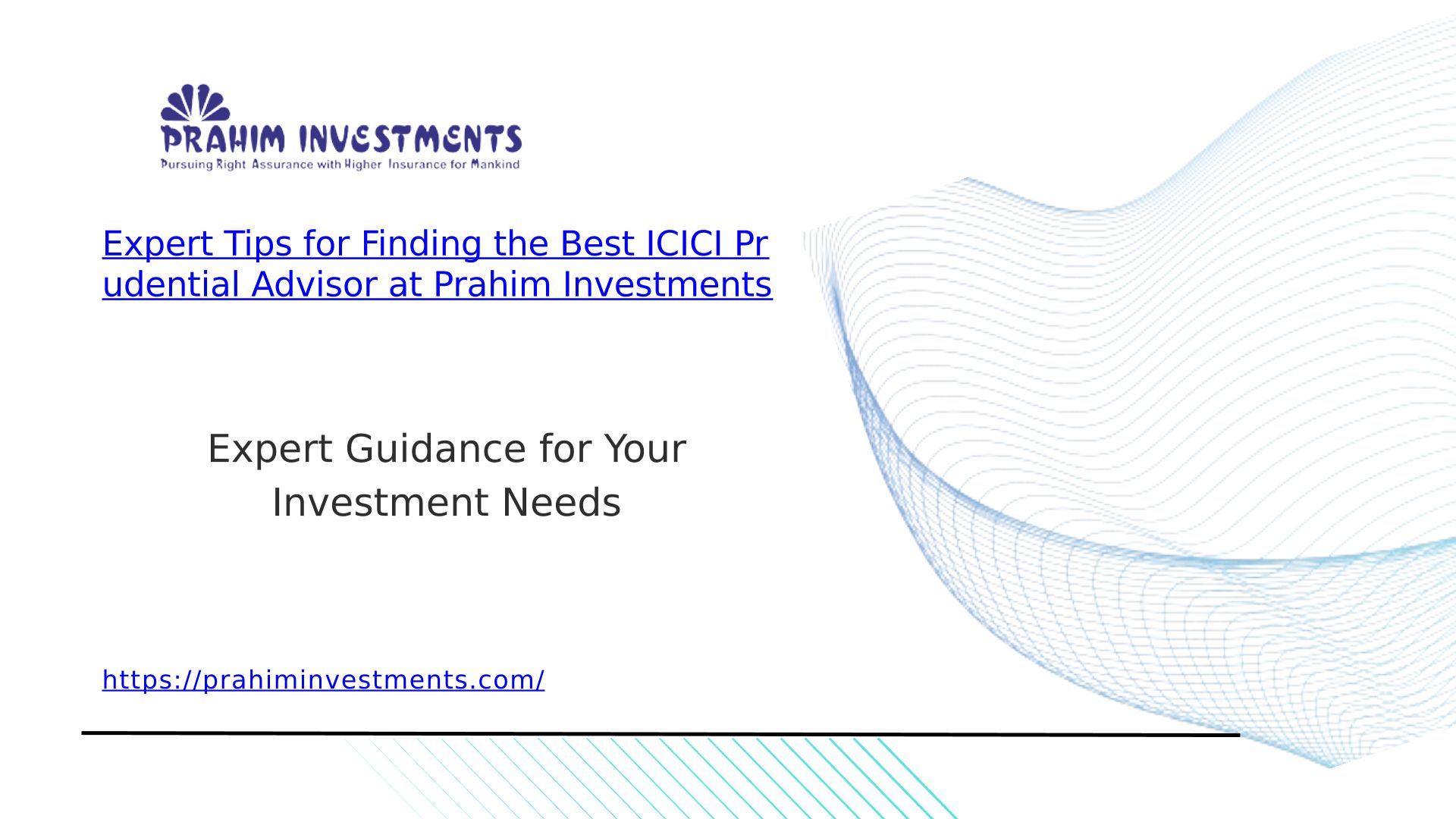 PRAHIM INVESTMENTS
Pursuing Right Assurance with Higher Insurance for Mankind

Expert Tips for Finding the Best ICICI Prudential Advisor at Prahim Investments

Expert Guidance for Your Investment Needs

https://prahiminvestments.com/